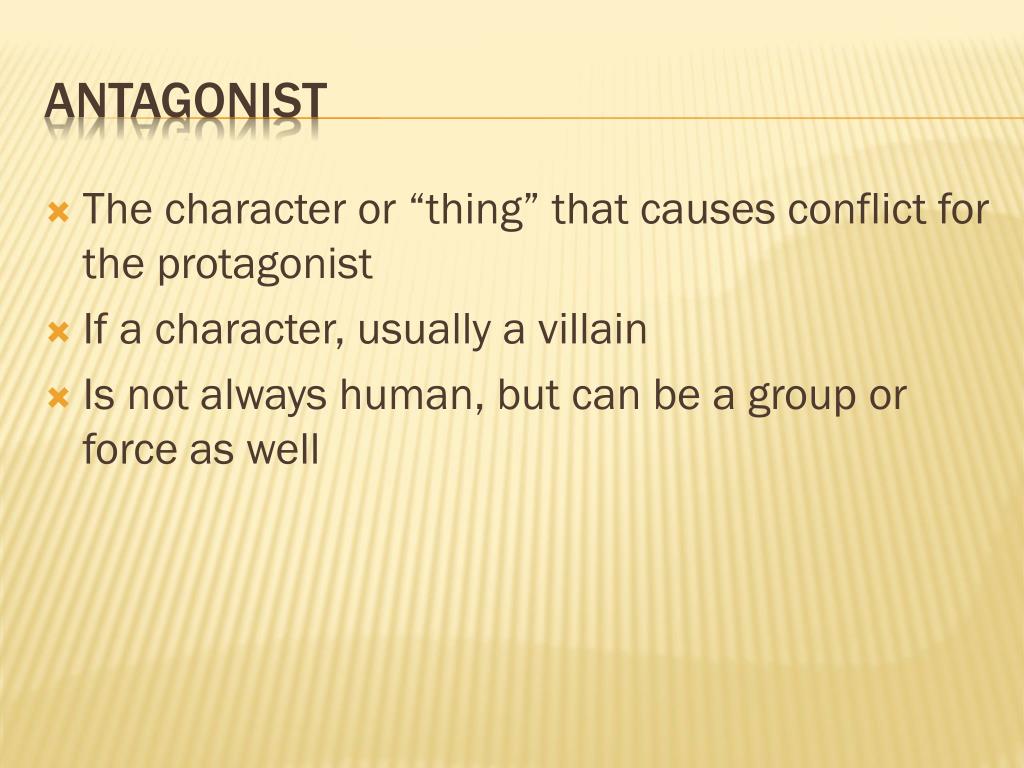 ANTAGONIST

The character or “thing” that causes conflict for the protagonist

If a character, usually a villain

Is not always human, but can be a group or force as well